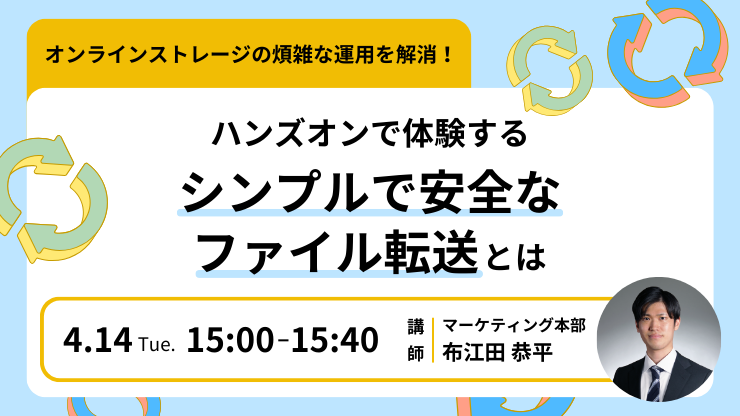 オンラインストレージの煩雑な運用を解消！

ハンズオンで体験する
シンプルで安全な
ファイル転送とは

4.14 Tue. 15:00–15:40

講師
マーケティング本部
布江田 恭平